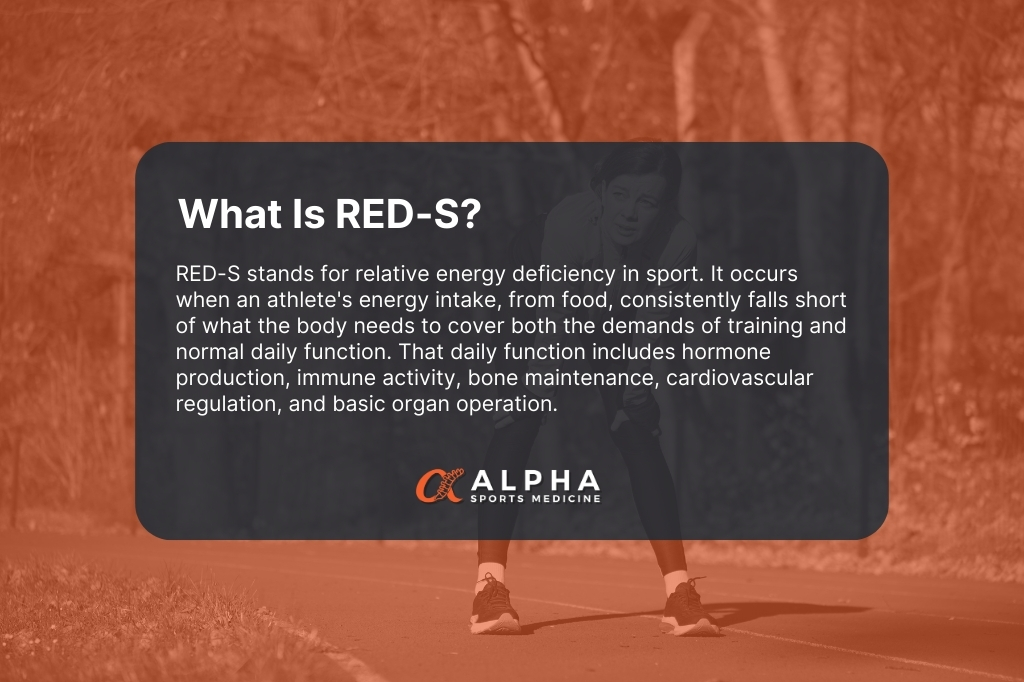 What Is RED-S?

RED-S stands for relative energy deficiency in sport. It occurs when an athlete's energy intake, from food, consistently falls short of what the body needs to cover both the demands of training and normal daily function. That daily function includes hormone production, immune activity, bone maintenance, cardiovascular regulation, and basic organ operation.

ALPHA
SPORTS MEDICINE